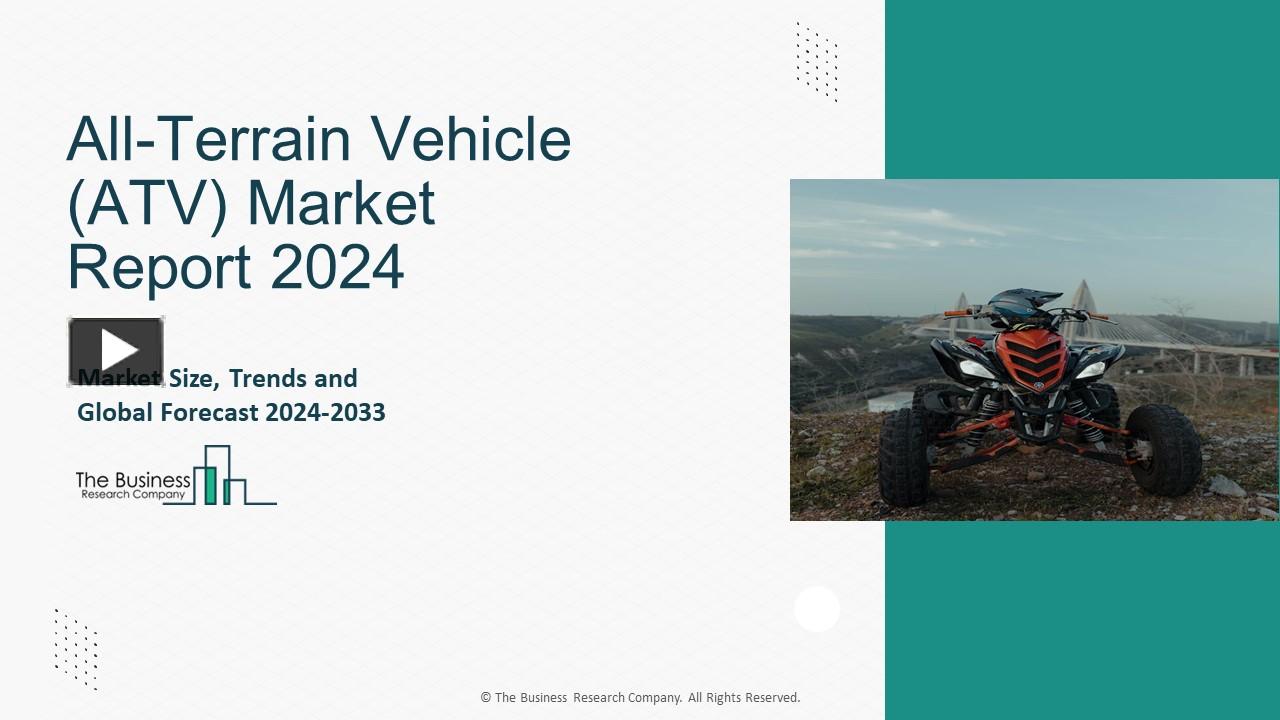 All-Terrain Vehicle (ATV) Market Report 2024

Market Size, Trends and Global Forecast 2024-2033

The Business Research Company

© The Business Research Company. All Rights Reserved.